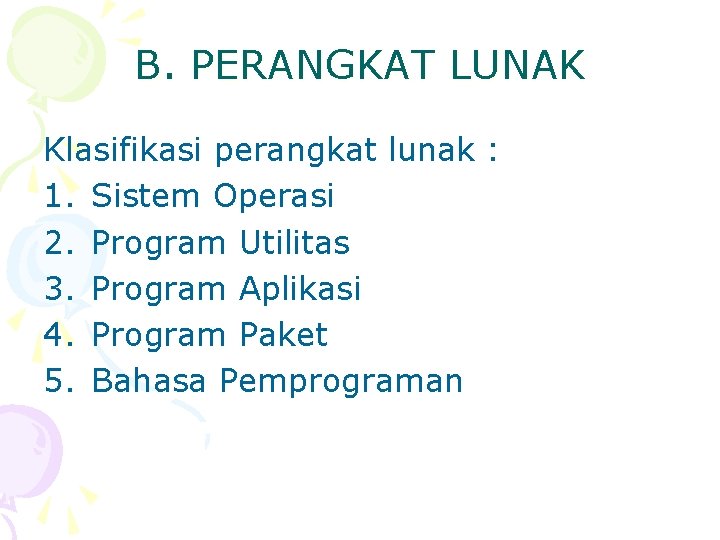 B. PERANGKAT LUNAK

Klasifikasi perangkat lunak :
1. Sistem Operasi
2. Program Utilitas
3. Program Aplikasi
4. Program Paket
5. Bahasa Pemprograman